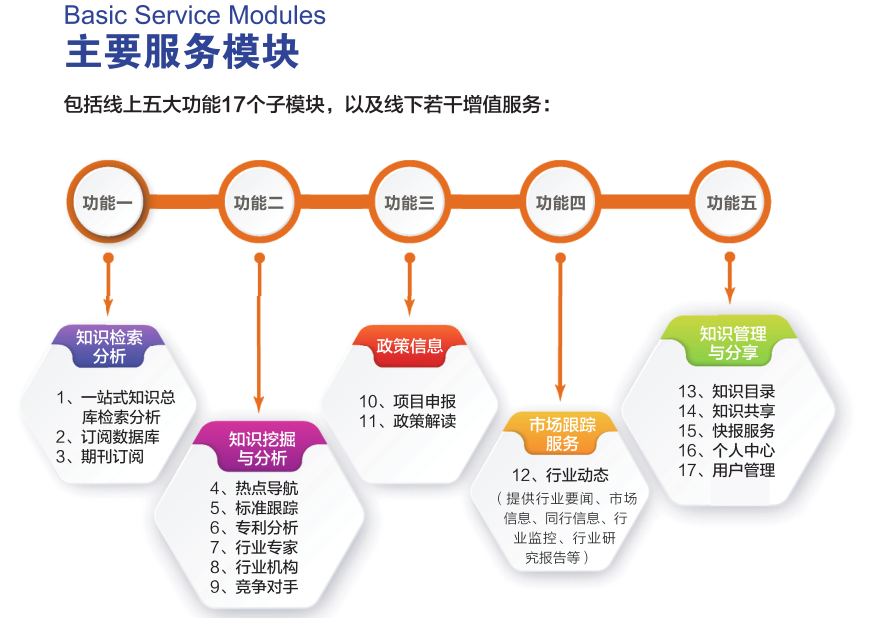 Basic Service Modules
主要服务模块

包括线上五大功能17个子模块，以及线下若干增值服务：

功能一
功能二
功能三
功能四
功能五

知识检索分析
1、一站式知识总库检索分析
2、订阅数据库
3、期刊订阅

知识挖掘与分析
4、热点导航
5、标准跟踪
6、专利分析
7、行业专家
8、行业机构
9、竞争对手

政策信息
10、项目申报
11、政策解读

市场跟踪服务
12、行业动态
（提供行业要闻、市场信息、同行信息、行业监控、行业研究报告等）

知识管理与分享
13、知识目录
14、知识共享
15、快报服务
16、个人中心
17、用户管理